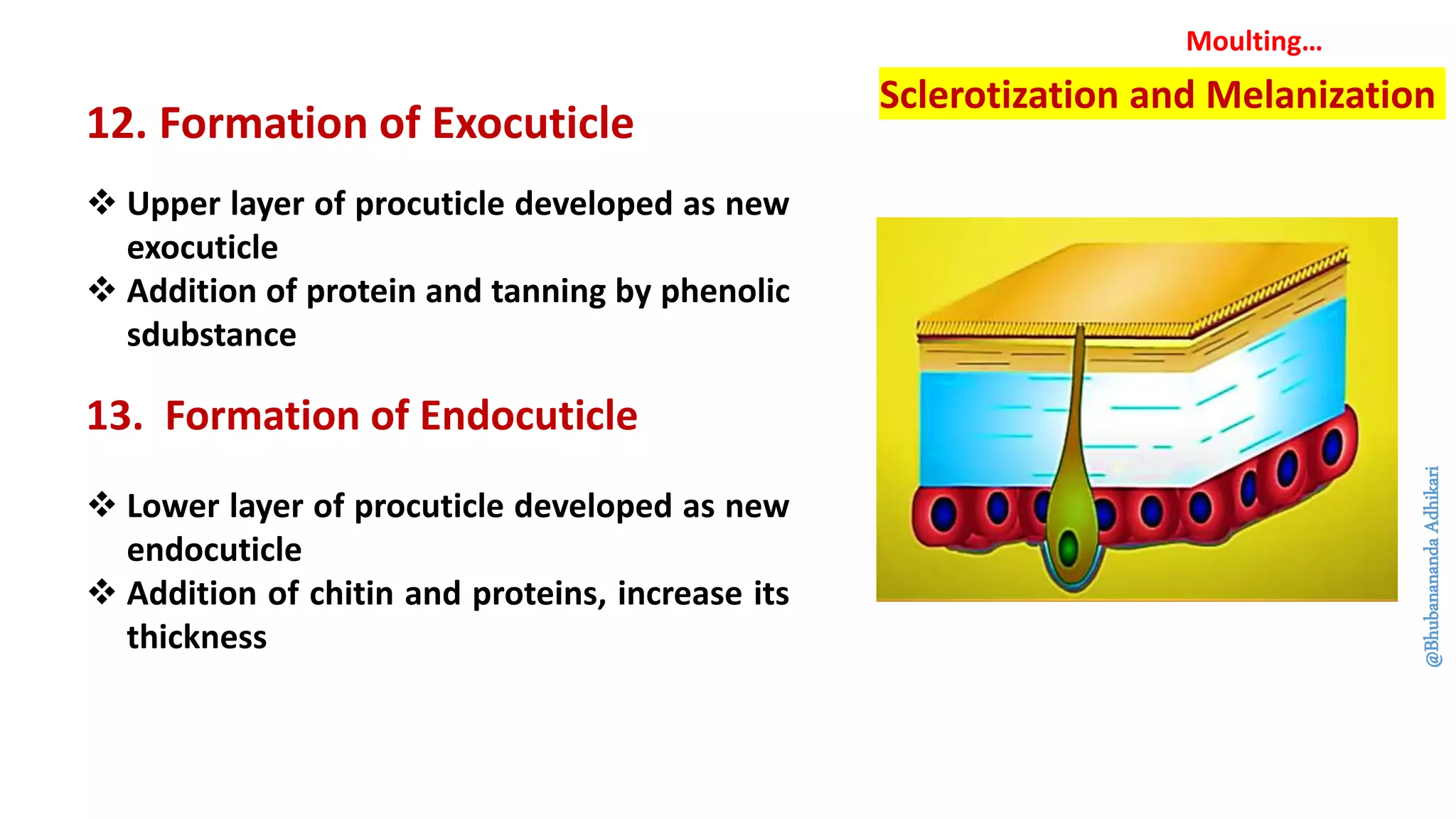 Moulting…

Sclerotization and Melanization

12. Formation of Exocuticle

❖ Upper layer of procuticle developed as new exocuticle
❖ Addition of protein and tanning by phenolic sdubstance

13. Formation of Endocuticle

❖ Lower layer of procuticle developed as new endocuticle
❖ Addition of chitin and proteins, increase its thickness

@Bhubanananda Adhikari